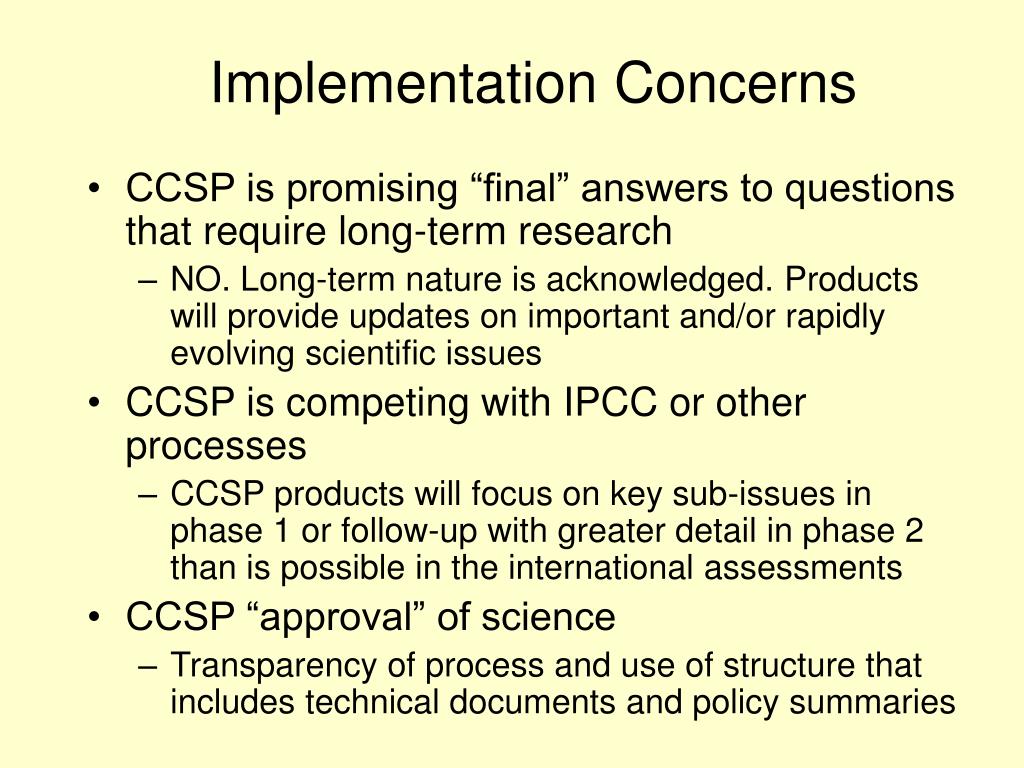 Implementation Concerns

• CCSP is promising “final” answers to questions that require long-term research
– NO. Long-term nature is acknowledged. Products will provide updates on important and/or rapidly evolving scientific issues
• CCSP is competing with IPCC or other processes
– CCSP products will focus on key sub-issues in phase 1 or follow-up with greater detail in phase 2 than is possible in the international assessments
• CCSP “approval” of science
– Transparency of process and use of structure that includes technical documents and policy summaries